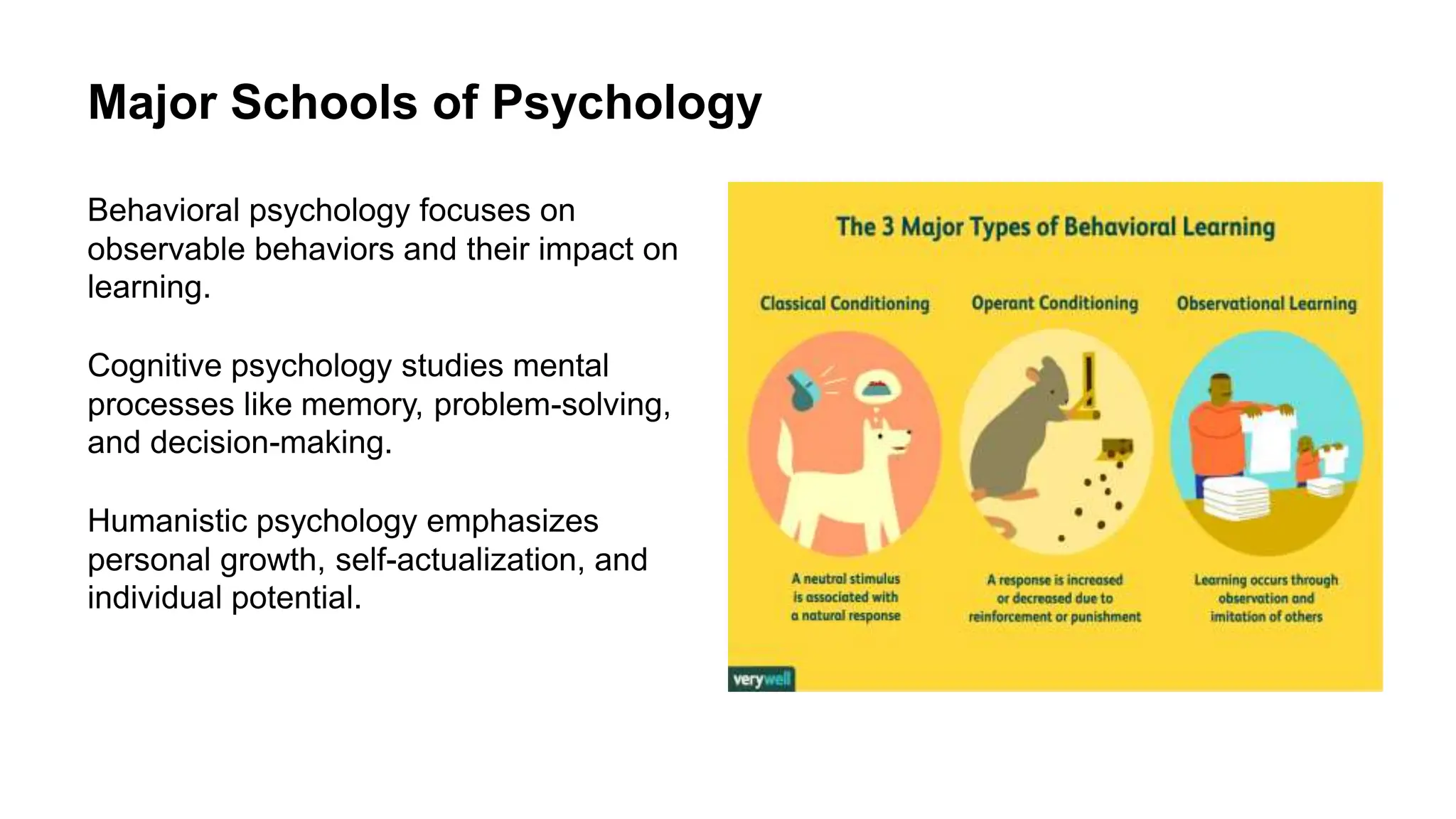 Major Schools of Psychology

Behavioral psychology focuses on observable behaviors and their impact on learning.

Cognitive psychology studies mental processes like memory, problem-solving, and decision-making.

Humanistic psychology emphasizes personal growth, self-actualization, and individual potential.

The 3 Major Types of Behavioral Learning

Classical Conditioning

Operant Conditioning

Observational Learning

A neutral stimulus is associated with a natural response

A response is increased or decreased due to reinforcement or punishment

Learning occurs through observation and imitation of others

verywell